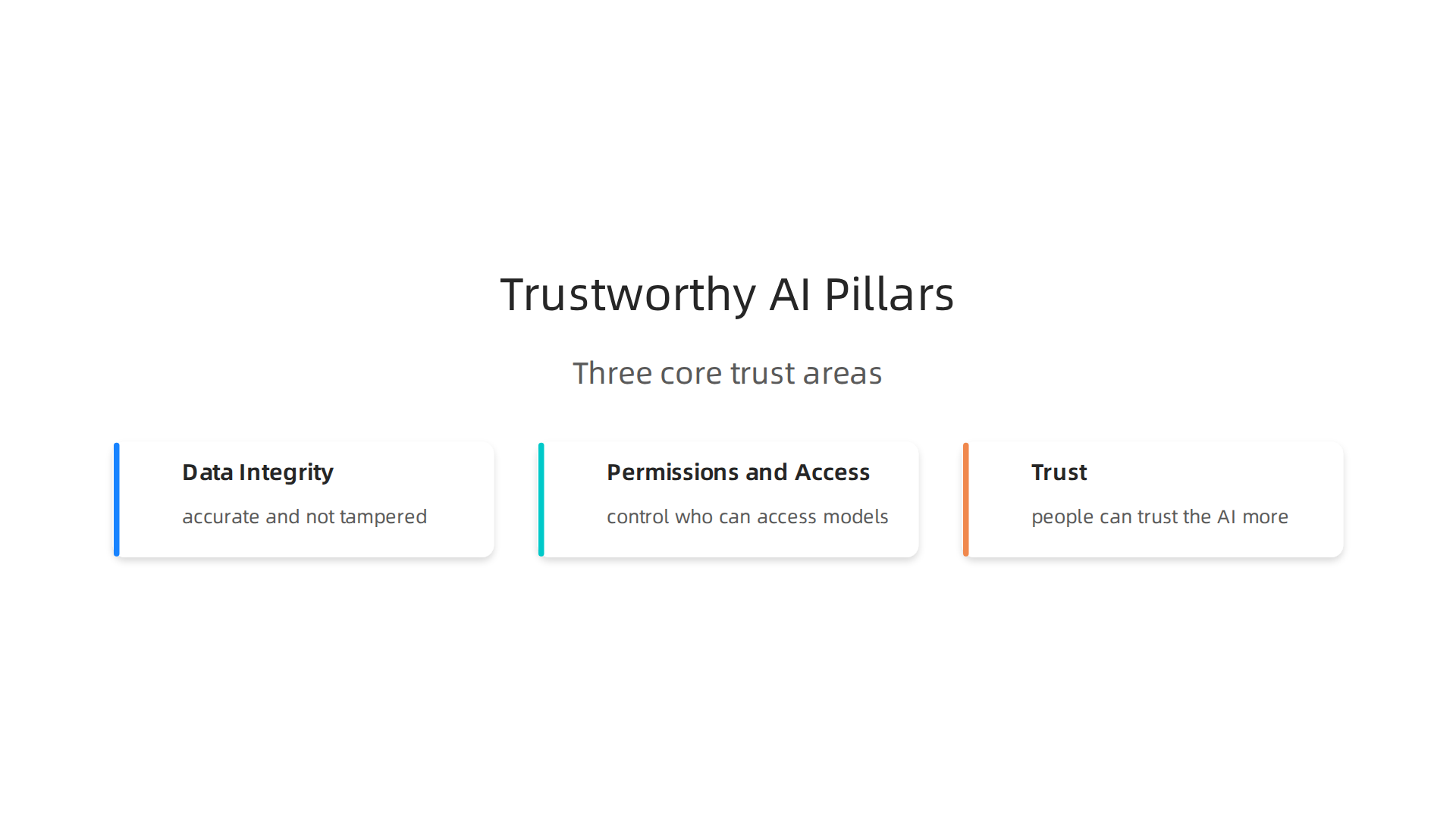 Trustworthy AI Pillars

Three core trust areas

Data Integrity

accurate and not tampered

Permissions and Access

control who can access models

Trust

people can trust the AI more